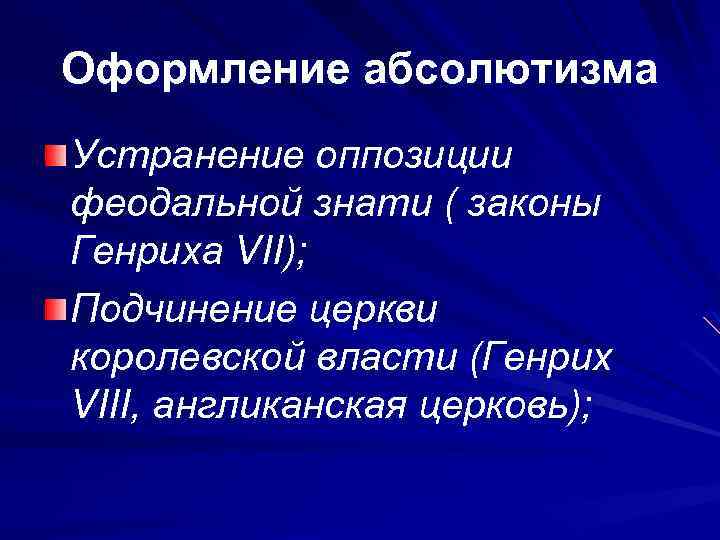 Оформление абсолютизма

Устранение оппозиции феодальной знати ( законы Генриха VII);

Подчинение церкви королевской власти (Генрих VIII, англиканская церковь);